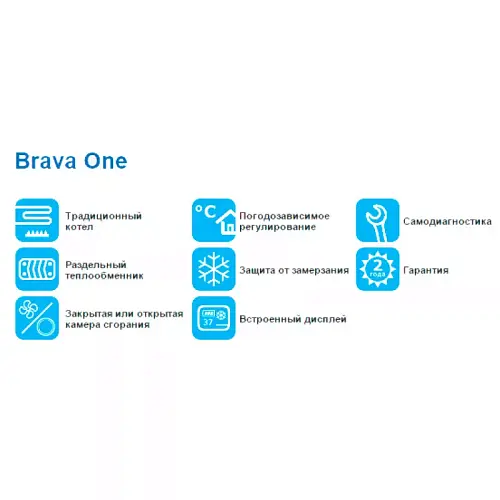 Brava One

Традиционный котел

Раздельный теплообменник

Закрытая или открытая камера сгорания

°C

Погодозависимое регулирование

Защита от замерзания

37

Встроенный дисплей

Самодиагностика

2 года

Гарантия